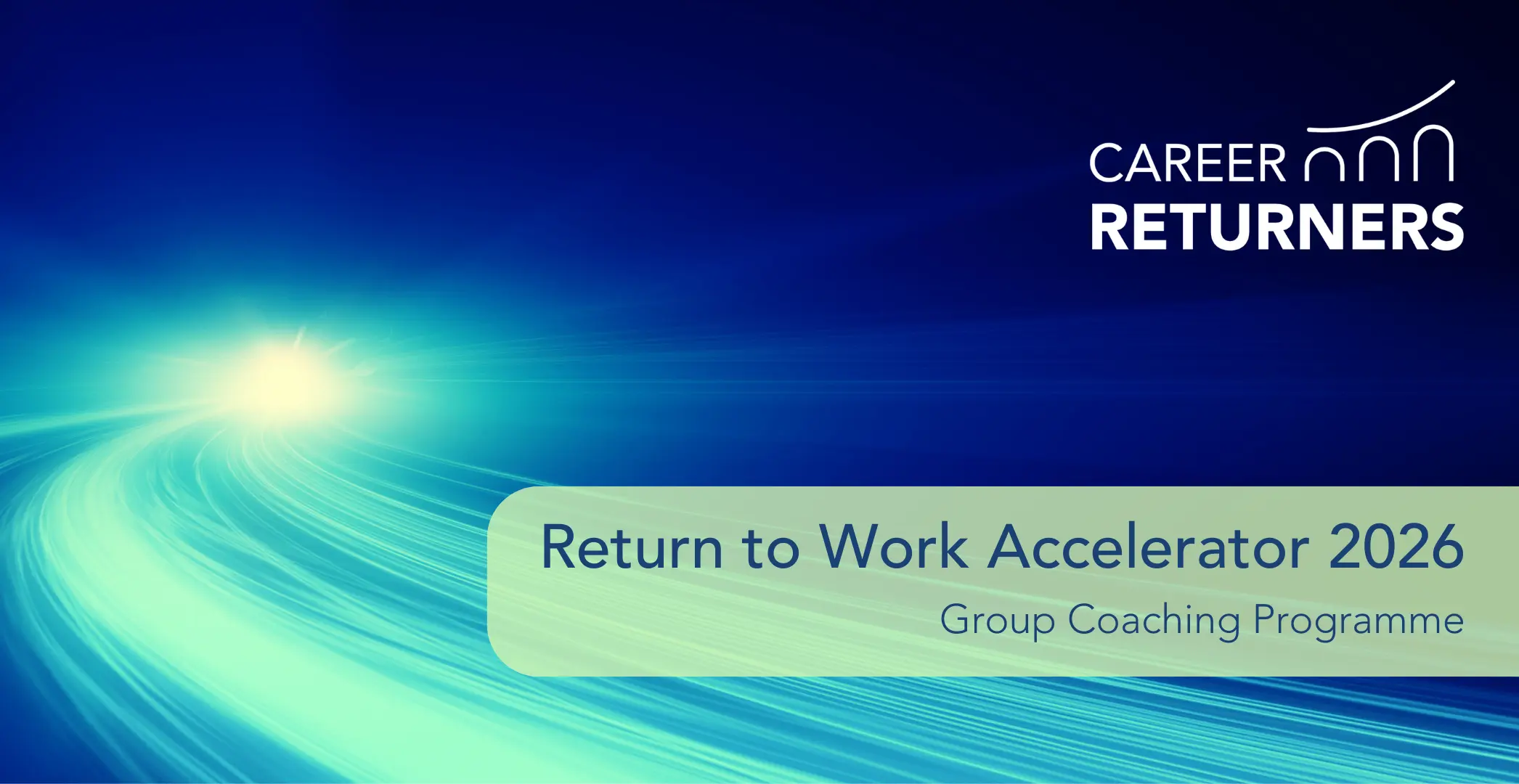 CAREER
RETURNERS

Return to Work Accelerator 2026
Group Coaching Programme